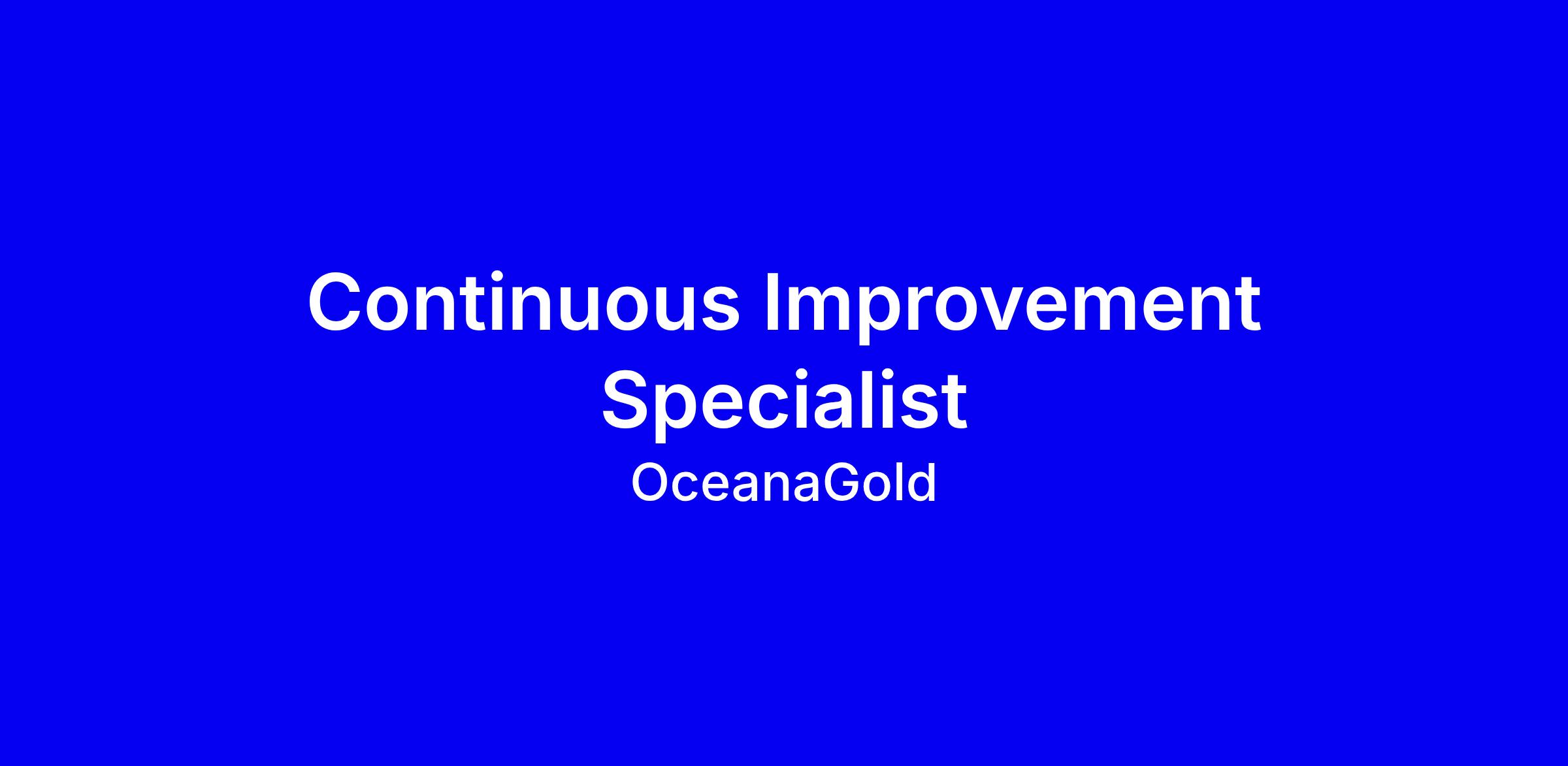 Continuous Improvement Specialist
OceanaGold